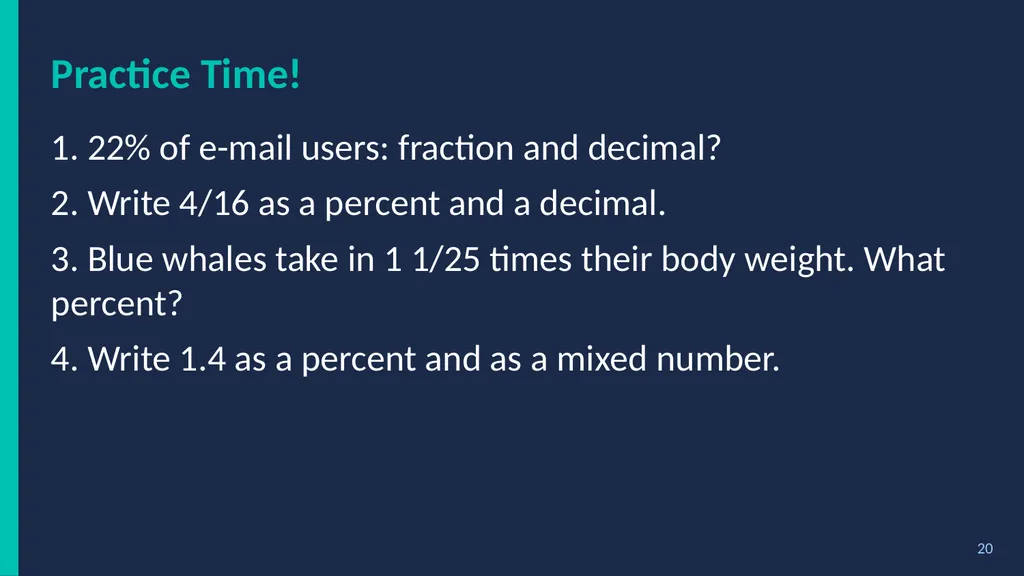 Practice Time!

1. 22% of e-mail users: fraction and decimal?

2. Write 4/16 as a percent and a decimal.

3. Blue whales take in 1 1/25 times their body weight. What percent?

4. Write 1.4 as a percent and as a mixed number.

20